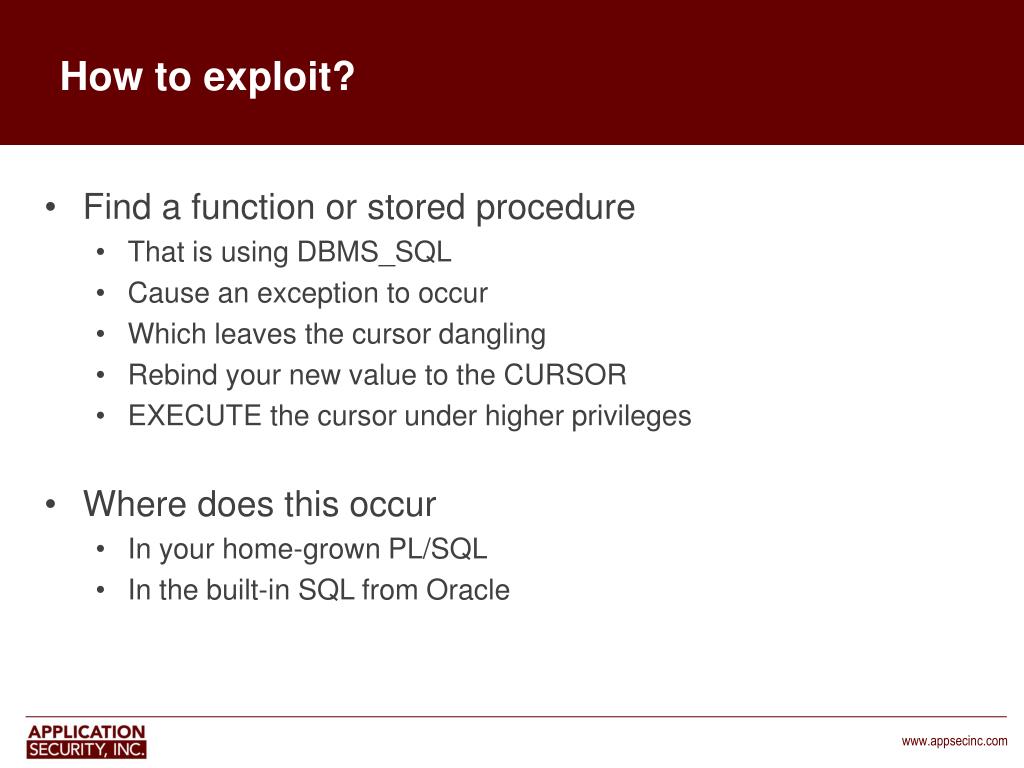 How to exploit?

• Find a function or stored procedure
  • That is using DBMS_SQL
  • Cause an exception to occur
  • Which leaves the cursor dangling
  • Rebind your new value to the CURSOR
  • EXECUTE the cursor under higher privileges

• Where does this occur
  • In your home-grown PL/SQL
  • In the built-in SQL from Oracle

APPLICATION SECURITY, INC.

www.appsecinc.com